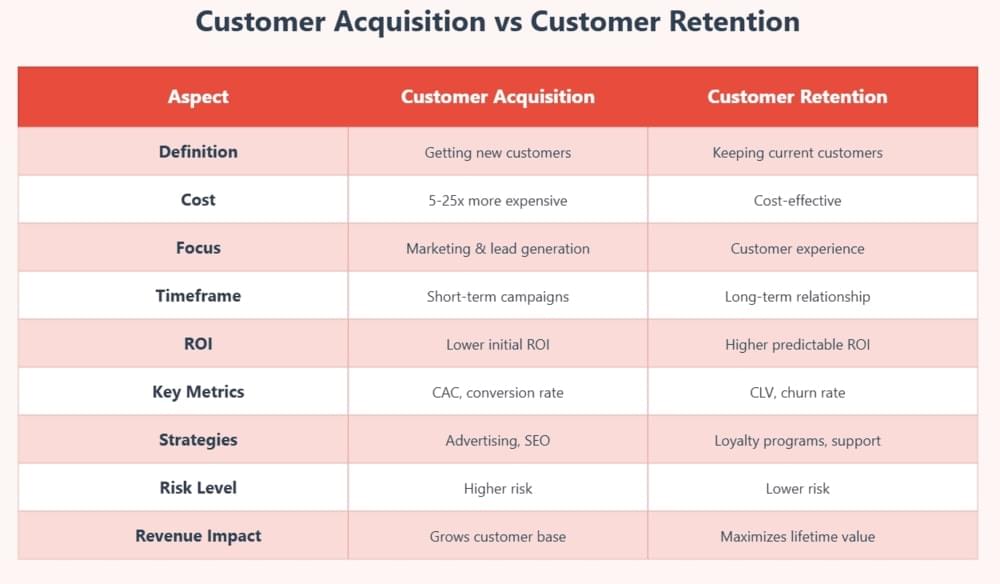 Customer Acquisition vs Customer Retention

| Aspect | Customer Acquisition | Customer Retention |
|---|---|---|
| Definition | Getting new customers | Keeping current customers |
| Cost | 5-25x more expensive | Cost-effective |
| Focus | Marketing & lead generation | Customer experience |
| Timeframe | Short-term campaigns | Long-term relationship |
| ROI | Lower initial ROI | Higher predictable ROI |
| Key Metrics | CAC, conversion rate | CLV, churn rate |
| Strategies | Advertising, SEO | Loyalty programs, support |
| Risk Level | Higher risk | Lower risk |
| Revenue Impact | Grows customer base | Maximizes lifetime value |